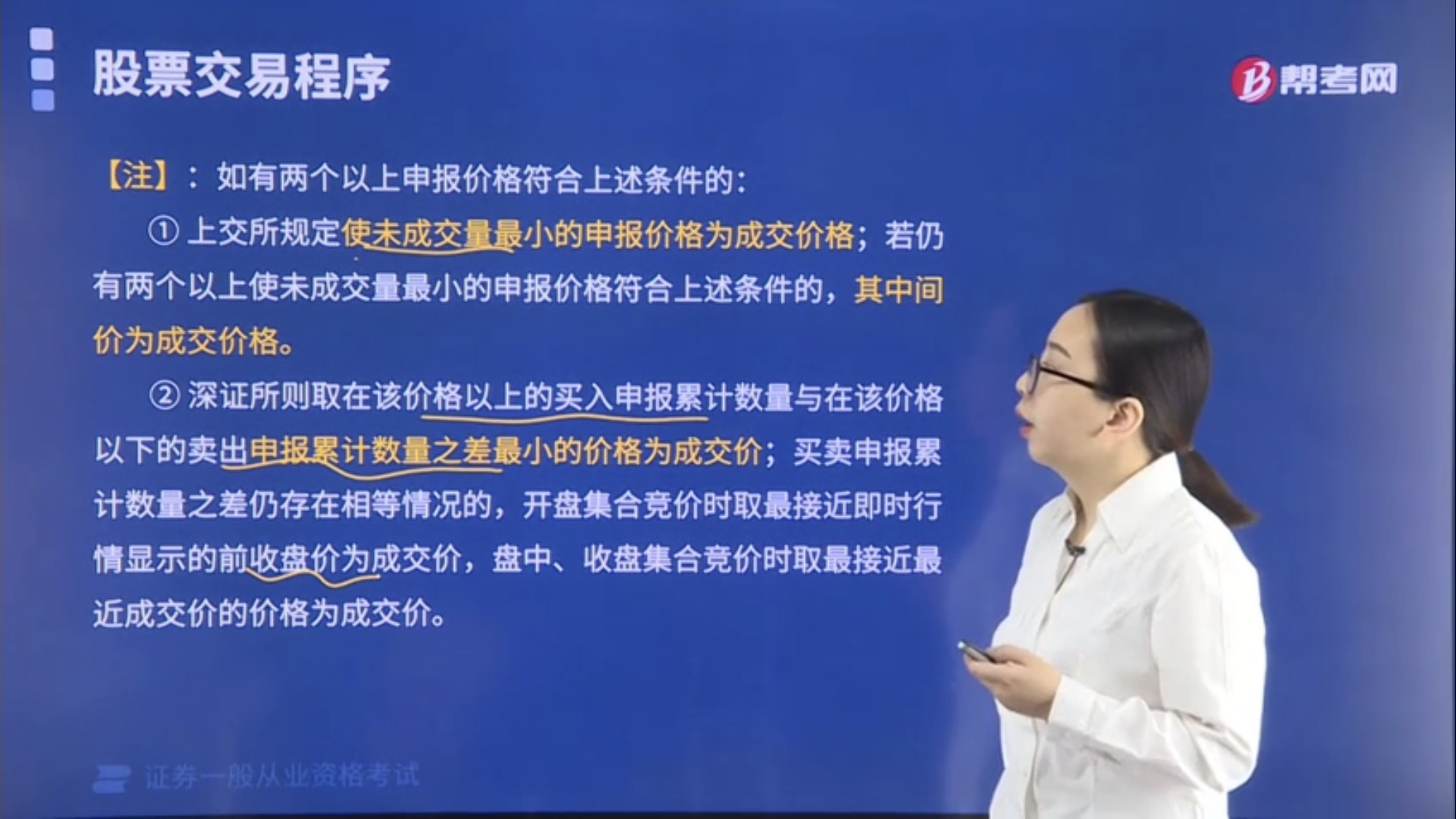 股票交易程序

帮考网

【注】：如有两个以上申报价格符合上述条件的：

① 上交所规定使未成交量最小的申报价格为成交价格；若仍有两个以上使未成交量最小的申报价格符合上述条件的，其中间价为成交价格。

② 深证所则取在该价格以上的买入申报累计数量与在该价格以下的卖出申报累计数量之差最小的价格为成交价；买卖申报累计数量之差仍存在相等情况的，开盘集合竞价时取最接近即时行情显示的前收盘价为成交价，盘中、收盘集合竞价时取最接近最近成交价的价格为成交价。

证券一般从业资格考试